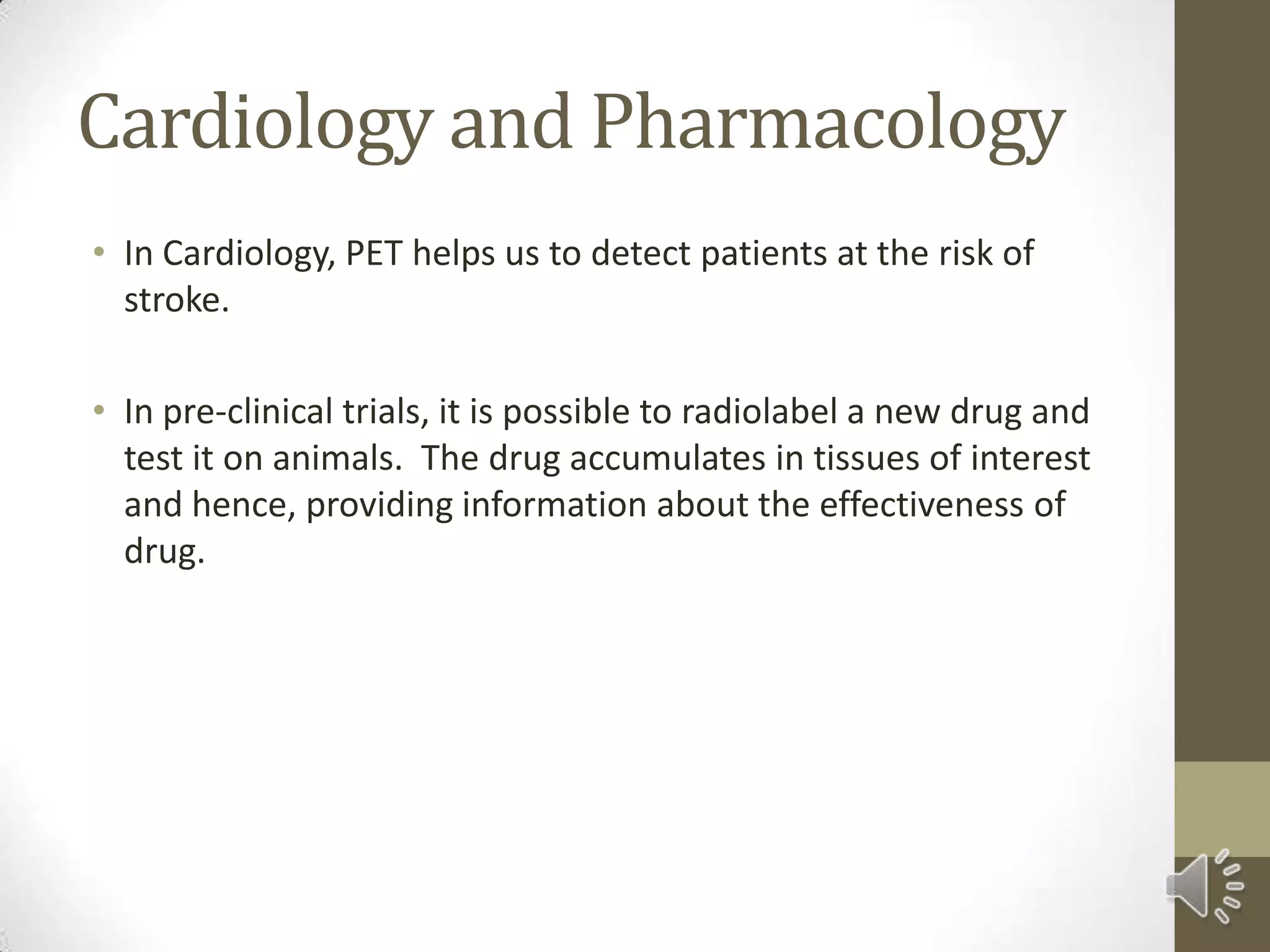 Cardiology and Pharmacology

• In Cardiology, PET helps us to detect patients at the risk of stroke.

• In pre-clinical trials, it is possible to radiolabel a new drug and test it on animals. The drug accumulates in tissues of interest and hence, providing information about the effectiveness of drug.